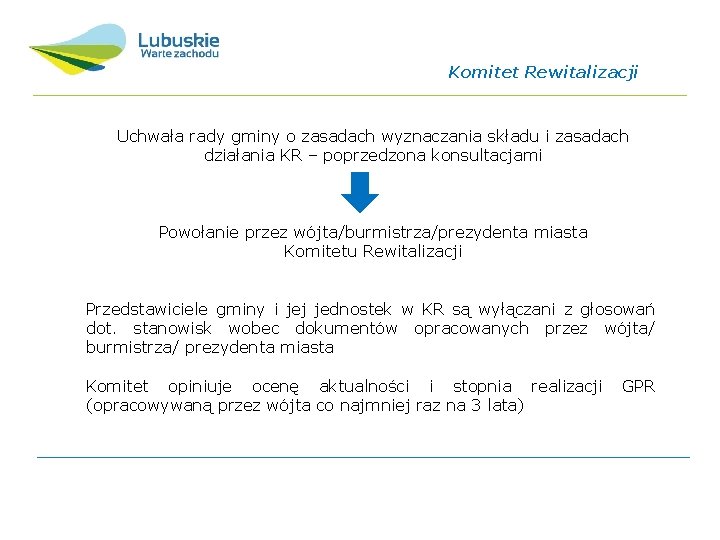 Lubuskie
Warte zachodu

Komitet Rewitalizacji

Uchwała rady gminy o zasadach wyznaczania składu i zasadach działania KR – poprzedzona konsultacjami

Powołanie przez wójta/burmistrza/prezydenta miasta Komitetu Rewitalizacji

Przedstawiciele gminy i jej jednostek w KR są wyłączani z głosowań dot. stanowisk wobec dokumentów opracowanych przez wójta/ burmistrza/ prezydenta miasta

Komitet opiniuje ocenę aktualności i stopnia realizacji GPR (opracowywaną przez wójta co najmniej raz na 3 lata)